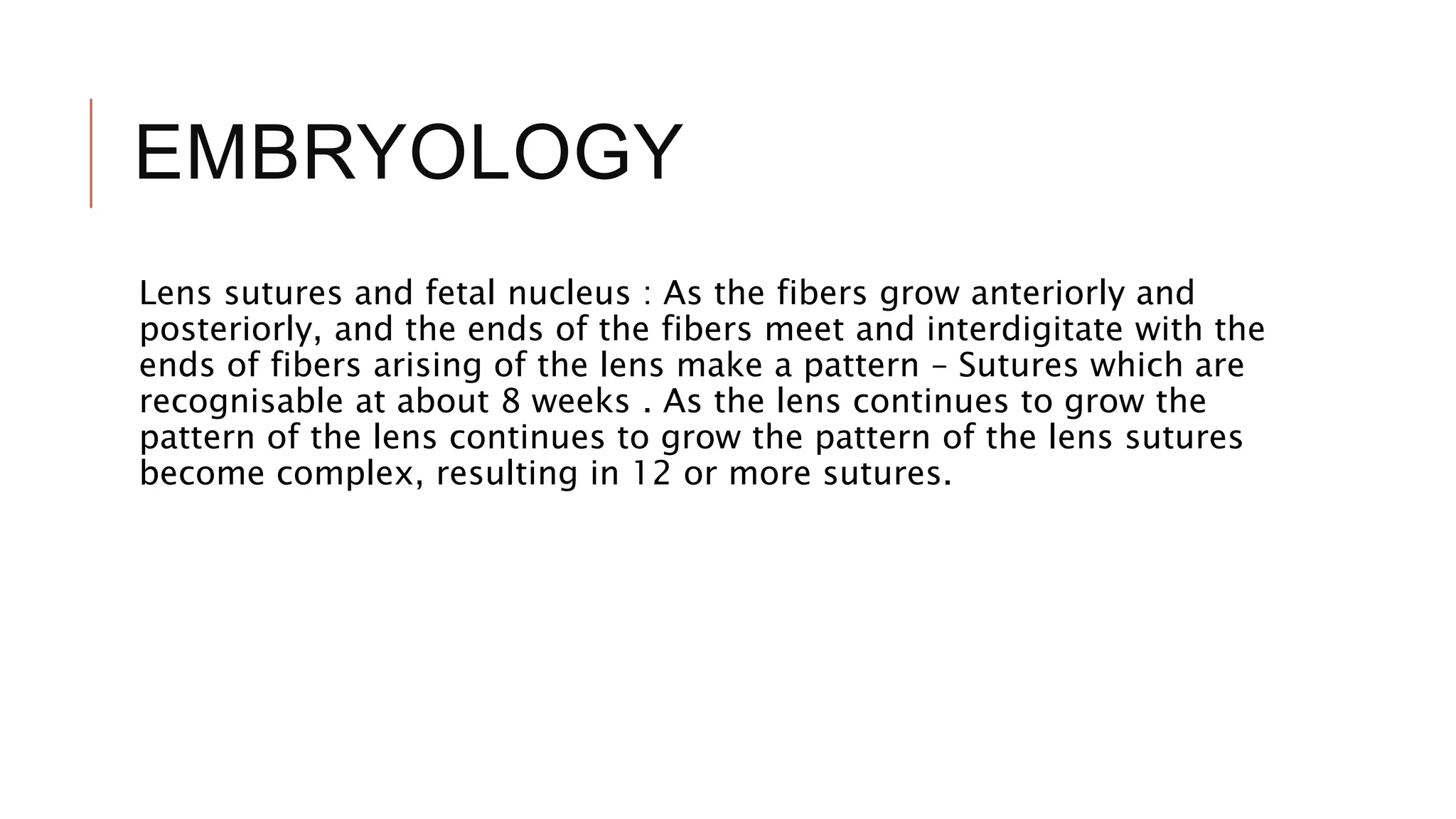 EMBRYOLOGY

Lens sutures and fetal nucleus : As the fibers grow anteriorly and posteriorly, and the ends of the fibers meet and interdigitate with the ends of fibers arising of the lens make a pattern – Sutures which are recognisable at about 8 weeks . As the lens continues to grow the pattern of the lens continues to grow the pattern of the lens sutures become complex, resulting in 12 or more sutures.